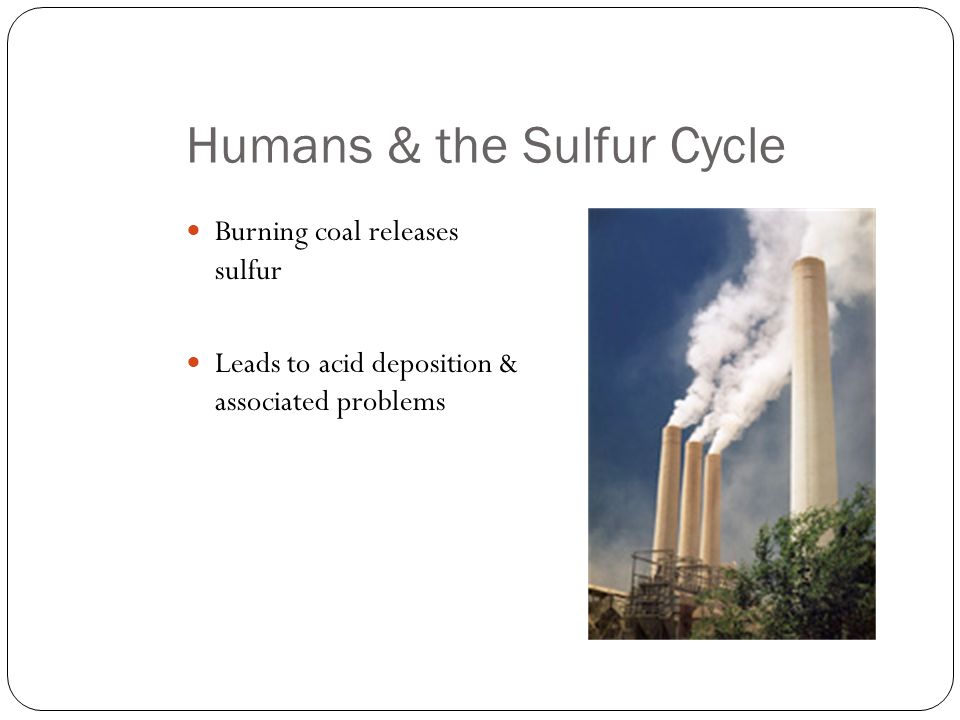 Humans & the Sulfur Cycle

- Burning coal releases sulfur

- Leads to acid deposition & associated problems